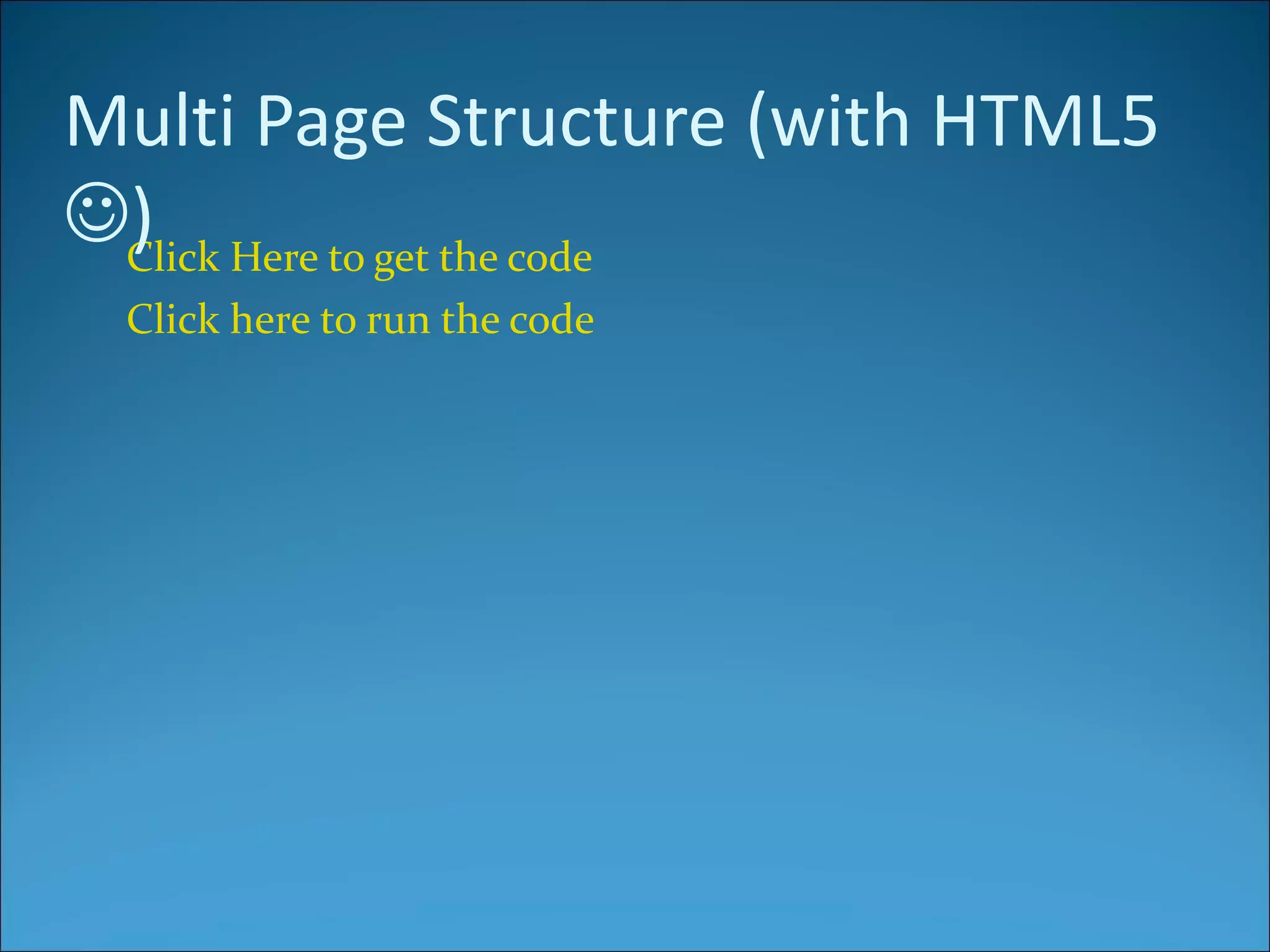 Multi Page Structure (with HTML5 ☺)

Click Here to get the code

Click here to run the code